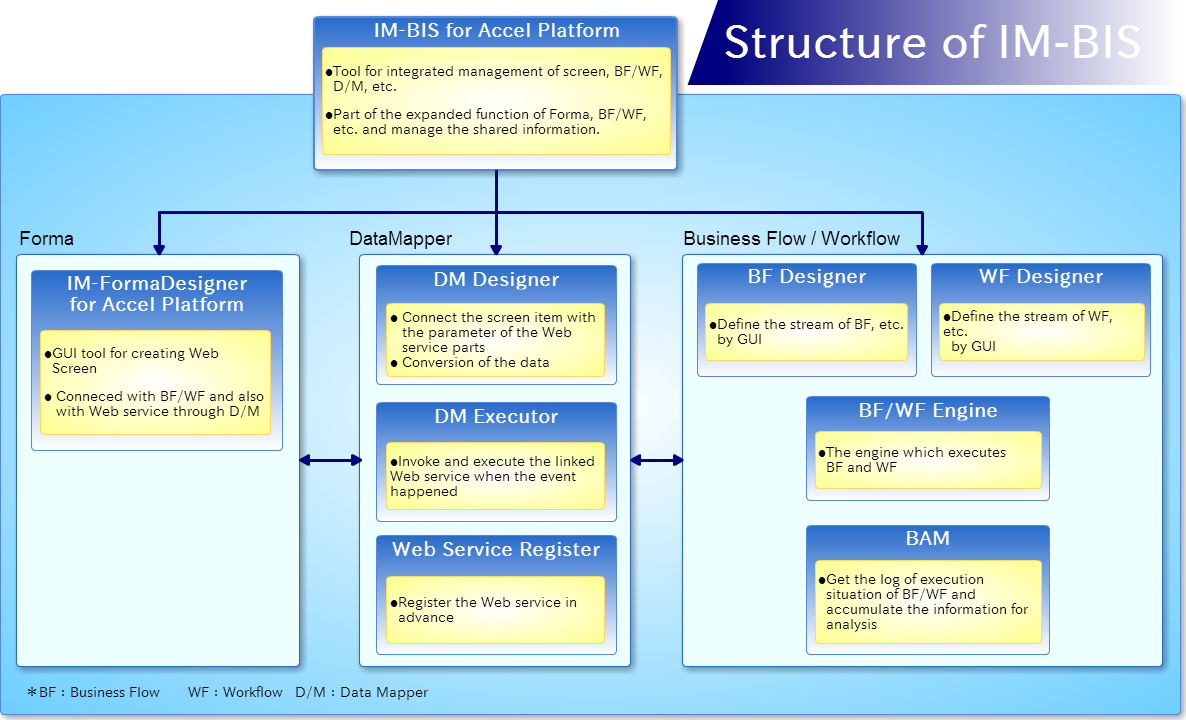 Structure of IM-BIS

IM-BIS for Accel Platform

●Tool for integrated management of screen, BF/WF, D/M, etc.

●Part of the expanded function of Forma, BF/WF, etc. and manage the shared information.

Forma

IM-FormaDesigner for Accel Platform

●GUI tool for creating Web Screen

● Conneced with BF/WF and also with Web service through D/M

DataMapper

DM Designer

● Connect the screen item with the parameter of the Web service parts
● Conversion of the data

DM Executor

●Invoke and execute the linked Web service when the event happened

Web Service Register

●Register the Web service in advance

Business Flow / Workflow

BF Designer

●Define the stream of BF, etc. by GUI

WF Designer

●Define the stream of WF, etc. by GUI

BF/WF Engine

●The engine which executes BF and WF

BAM

●Get the log of execution situation of BF/WF and accumulate the information for analysis

＊BF：Business Flow WF：Workflow D/M：Data Mapper